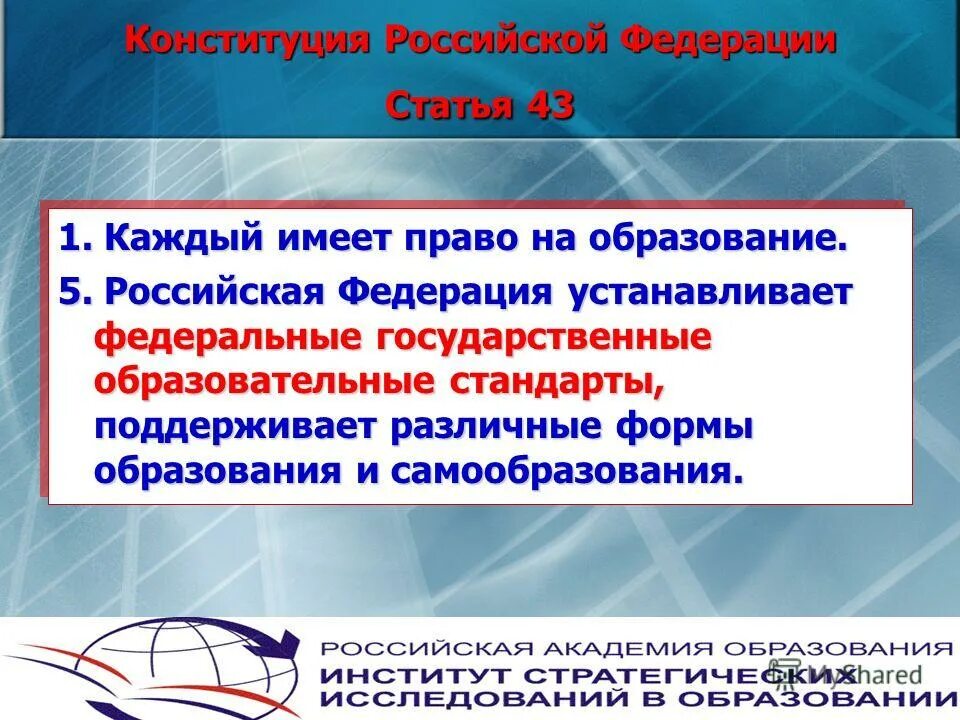 Конституция Российской Федерации

Статья 43

1. Каждый имеет право на образование.

5. Российская Федерация устанавливает федеральные государственные образовательные стандарты, поддерживает различные формы образования и самообразования.

РОССИЙСКАЯ АКАДЕМИЯ ОБРАЗОВАНИЯ
ИНСТИТУТ СТРАТЕГИЧЕСКИХ ИССЛЕДОВАНИЙ В ОБРАЗОВАНИИ

MyShared